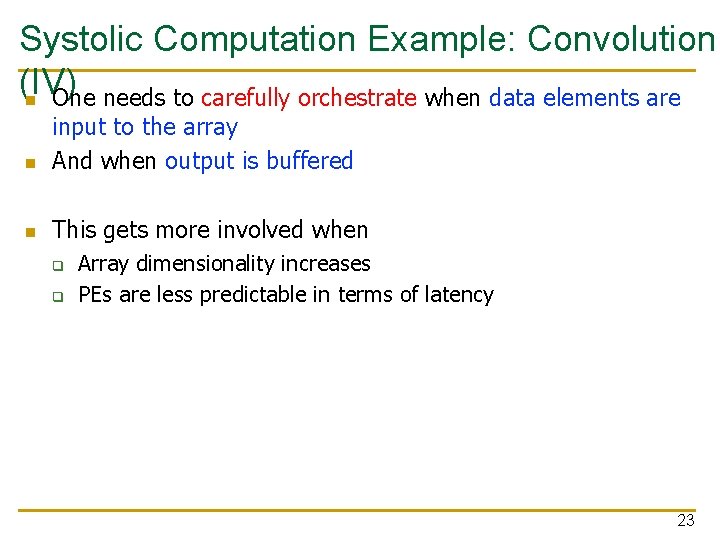 Systolic Computation Example: Convolution (IV)

- One needs to carefully orchestrate when data elements are input to the array
- And when output is buffered

- This gets more involved when
  - Array dimensionality increases
  - PEs are less predictable in terms of latency

23